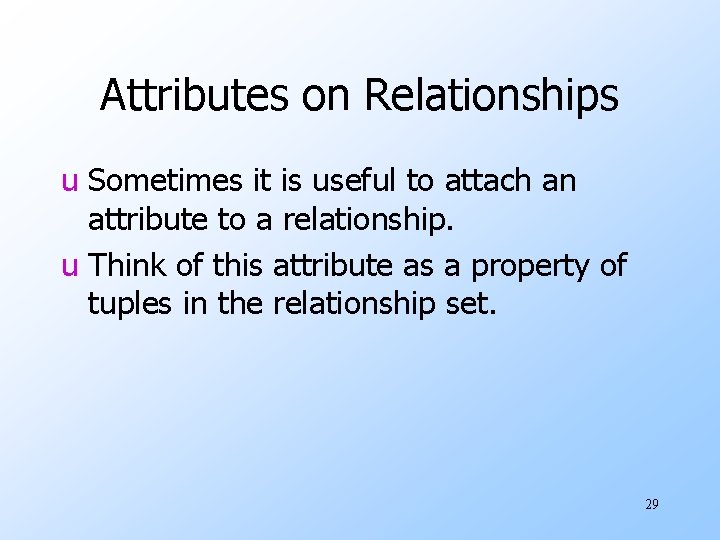 Attributes on Relationships

u Sometimes it is useful to attach an attribute to a relationship.

u Think of this attribute as a property of tuples in the relationship set.

29